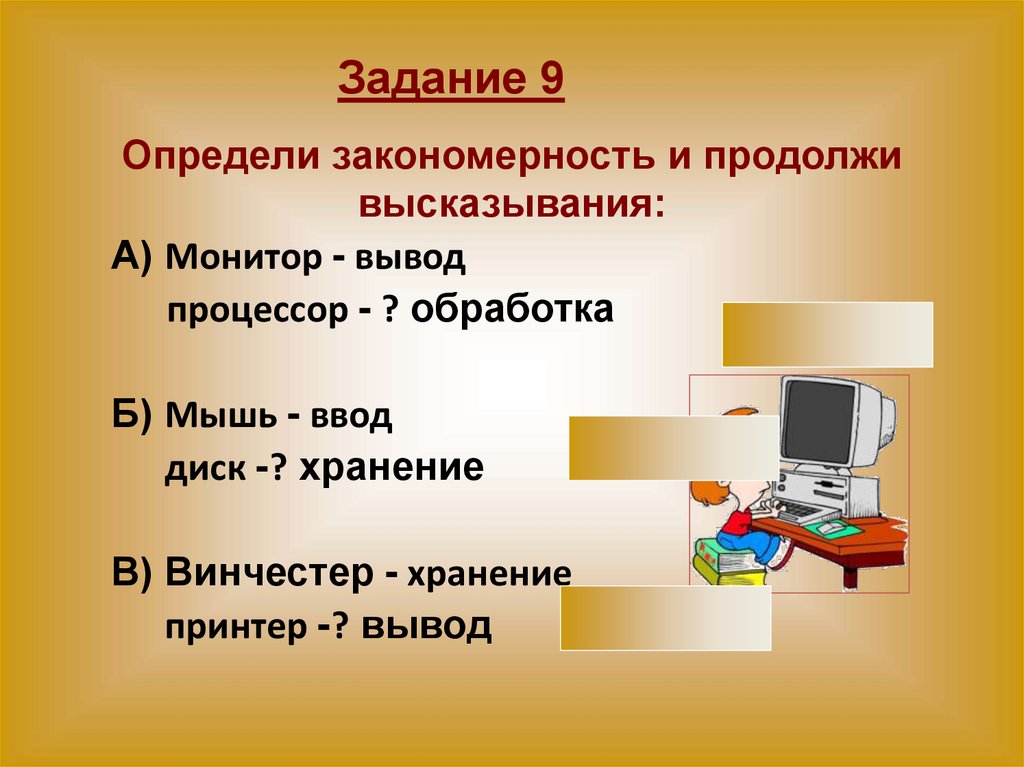 Задание 9

Определи закономерность и продолжи высказывания:

А) Монитор - вывод
процессор - ? обработка

Б) Мышь - ввод
диск -? хранение

В) Винчестер - хранение
принтер -? вывод